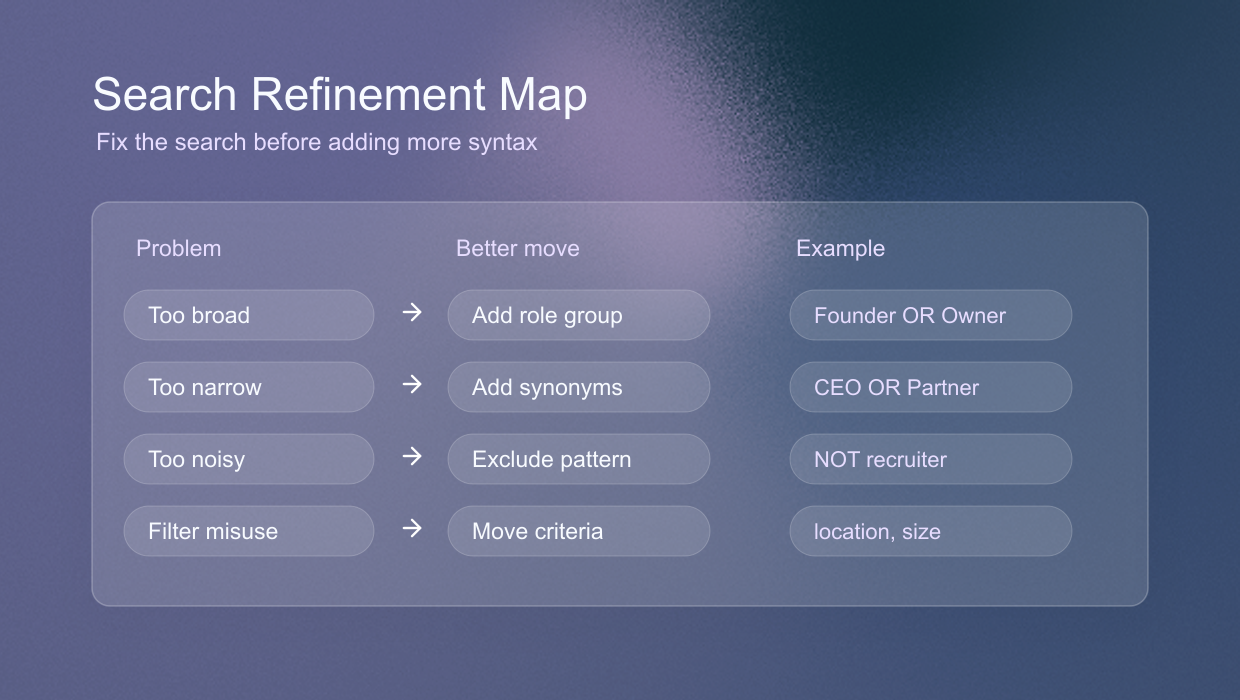 Search Refinement Map

Fix the search before adding more syntax

| Problem | | Better move | Example |
|---|---|---|---|
| Too broad | → | Add role group | Founder OR Owner |
| Too narrow | → | Add synonyms | CEO OR Partner |
| Too noisy | → | Exclude pattern | NOT recruiter |
| Filter misuse | → | Move criteria | location, size |